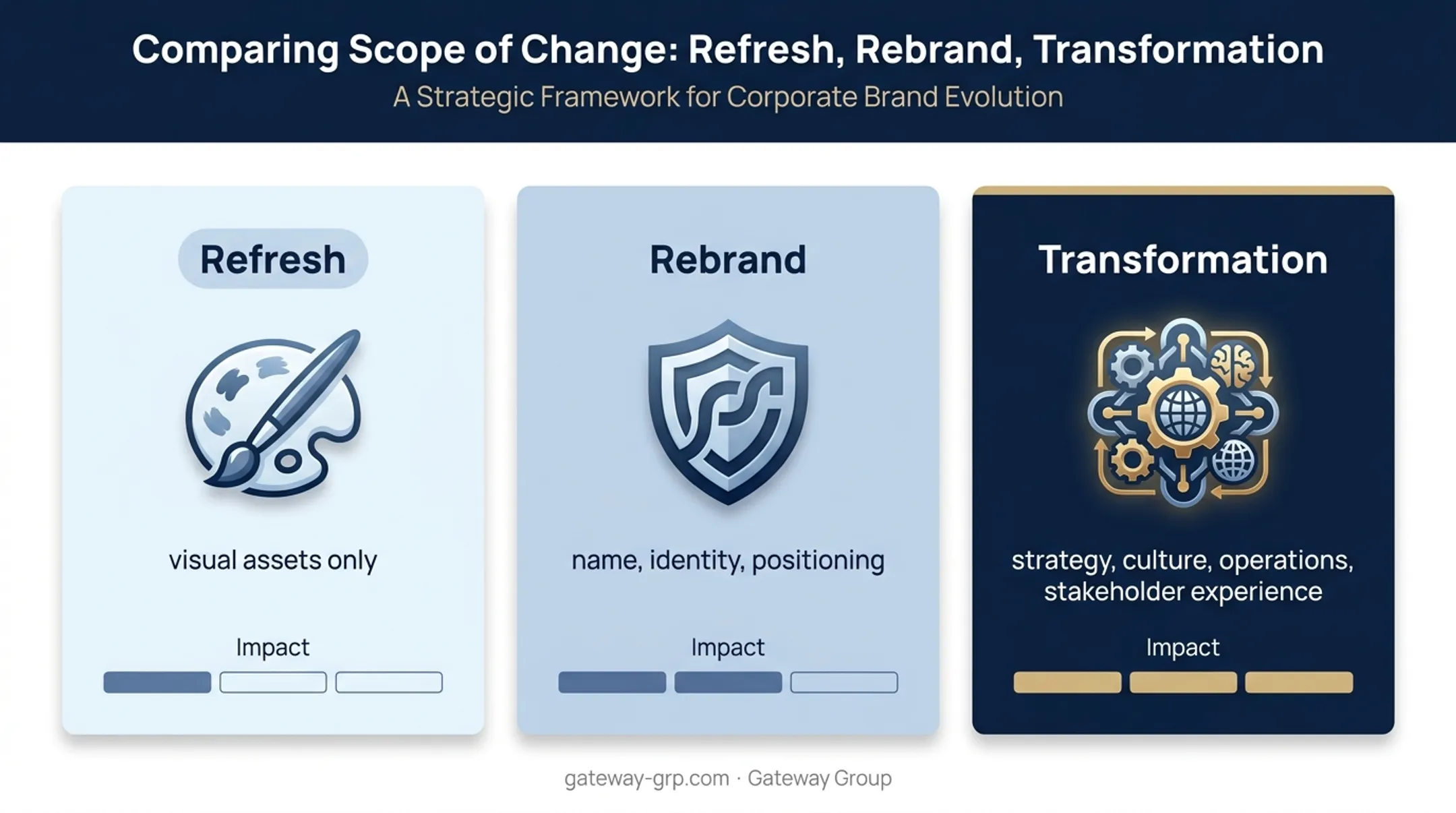 Comparing Scope of Change: Refresh, Rebrand, Transformation

A Strategic Framework for Corporate Brand Evolution

Refresh

visual assets only

Impact

Rebrand

name, identity, positioning

Impact

Transformation

strategy, culture, operations, stakeholder experience

Impact

gateway-grp.com · Gateway Group